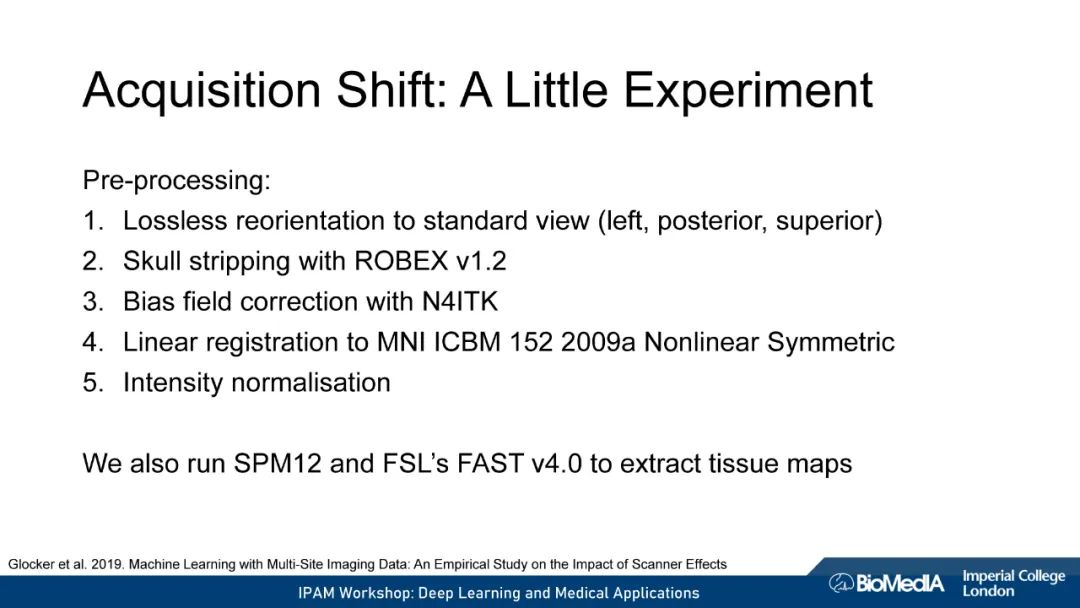 Acquisition Shift: A Little Experiment

Pre-processing:
1. Lossless reorientation to standard view (left, posterior, superior)
2. Skull stripping with ROBEX v1.2
3. Bias field correction with N4ITK
4. Linear registration to MNI ICBM 152 2009a Nonlinear Symmetric
5. Intensity normalisation

We also run SPM12 and FSL's FAST v4.0 to extract tissue maps

Glocker et al. 2019. Machine Learning with Multi-Site Imaging Data: An Empirical Study on the Impact of Scanner Effects

IPAM Workshop: Deep Learning and Medical Applications

BioMedIA

Imperial College London